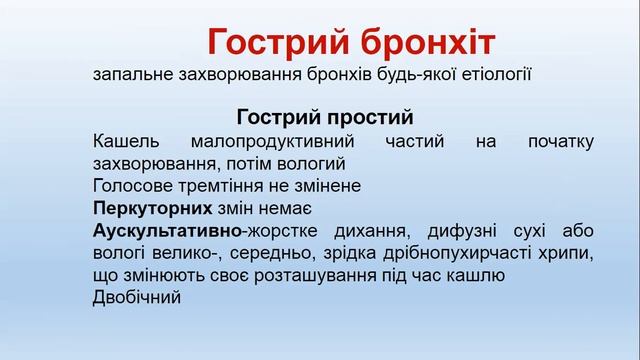 Гострий бронхіт
запальне захворювання бронхів будь-якої етіології

Гострий простий
Кашель малопродуктивний частий на початку захворювання, потім вологий
Голосове тремтіння не змінене
Перкуторних змін немає
Аускультативно-жорстке дихання, дифузні сухі або вологі велико-, середньо, зрідка дрібнопухирчасті хрипи, що змінюють своє розташування під час кашлю
Двобічний